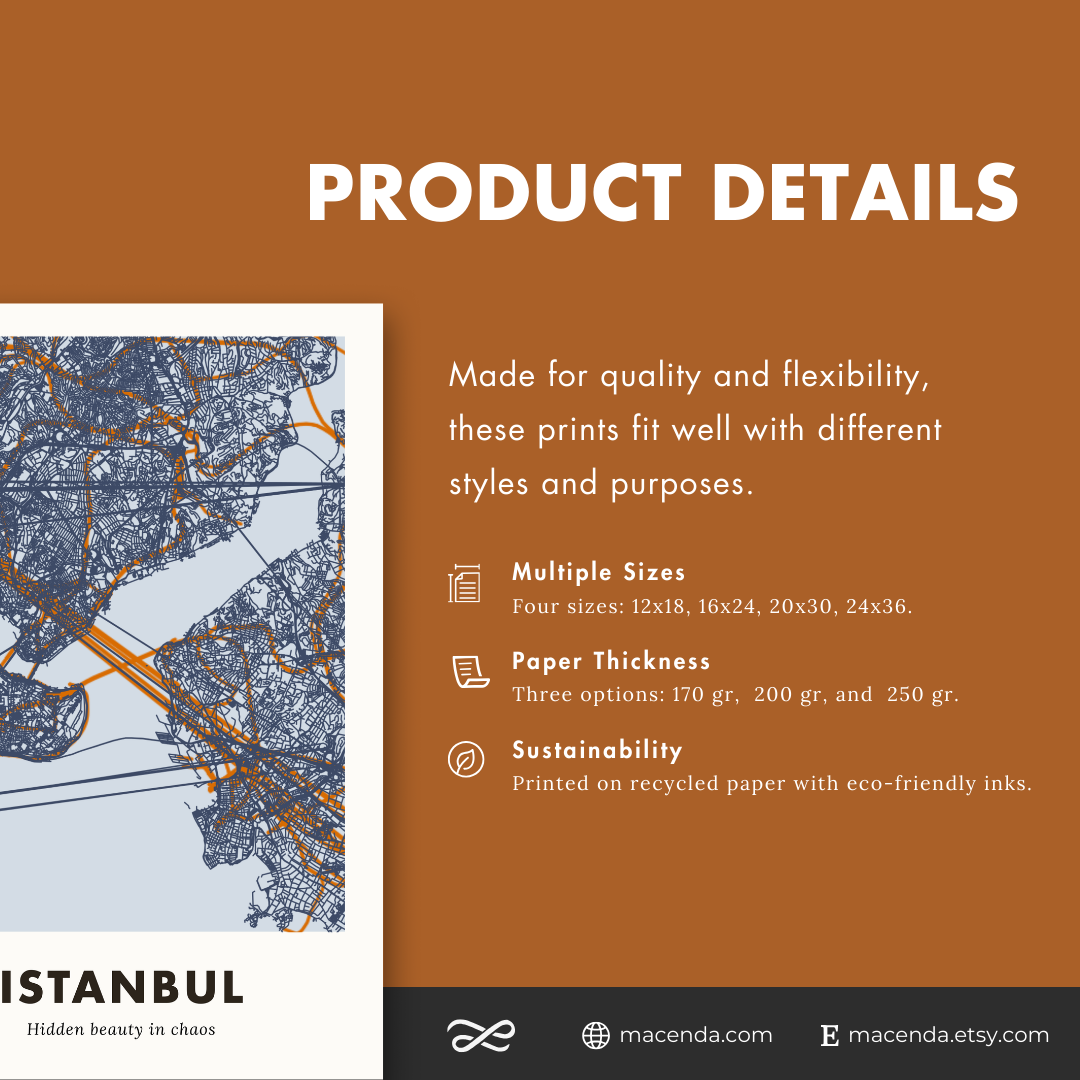 PRODUCT DETAILS

Made for quality and flexibility, these prints fit well with different styles and purposes.

Multiple Sizes
Four sizes: 12x18, 16x24, 20x30, 24x36.

Paper Thickness
Three options: 170 gr, 200 gr, and 250 gr.

Sustainability
Printed on recycled paper with eco-friendly inks.

ISTANBUL
Hidden beauty in chaos

macenda.com
E macenda.etsy.com